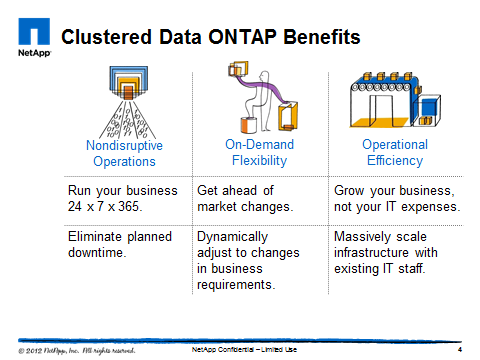 NetApp

Clustered Data ONTAP Benefits

| Nondisruptive Operations | On-Demand Flexibility | Operational Efficiency |
|---|---|---|
| Run your business 24 x 7 x 365. | Get ahead of market changes. | Grow your business, not your IT expenses. |
| Eliminate planned downtime. | Dynamically adjust to changes in business requirements. | Massively scale infrastructure with existing IT staff. |

© 2012 NetApp, Inc. All rights reserved.

NetApp Confidential – Limited Use

4